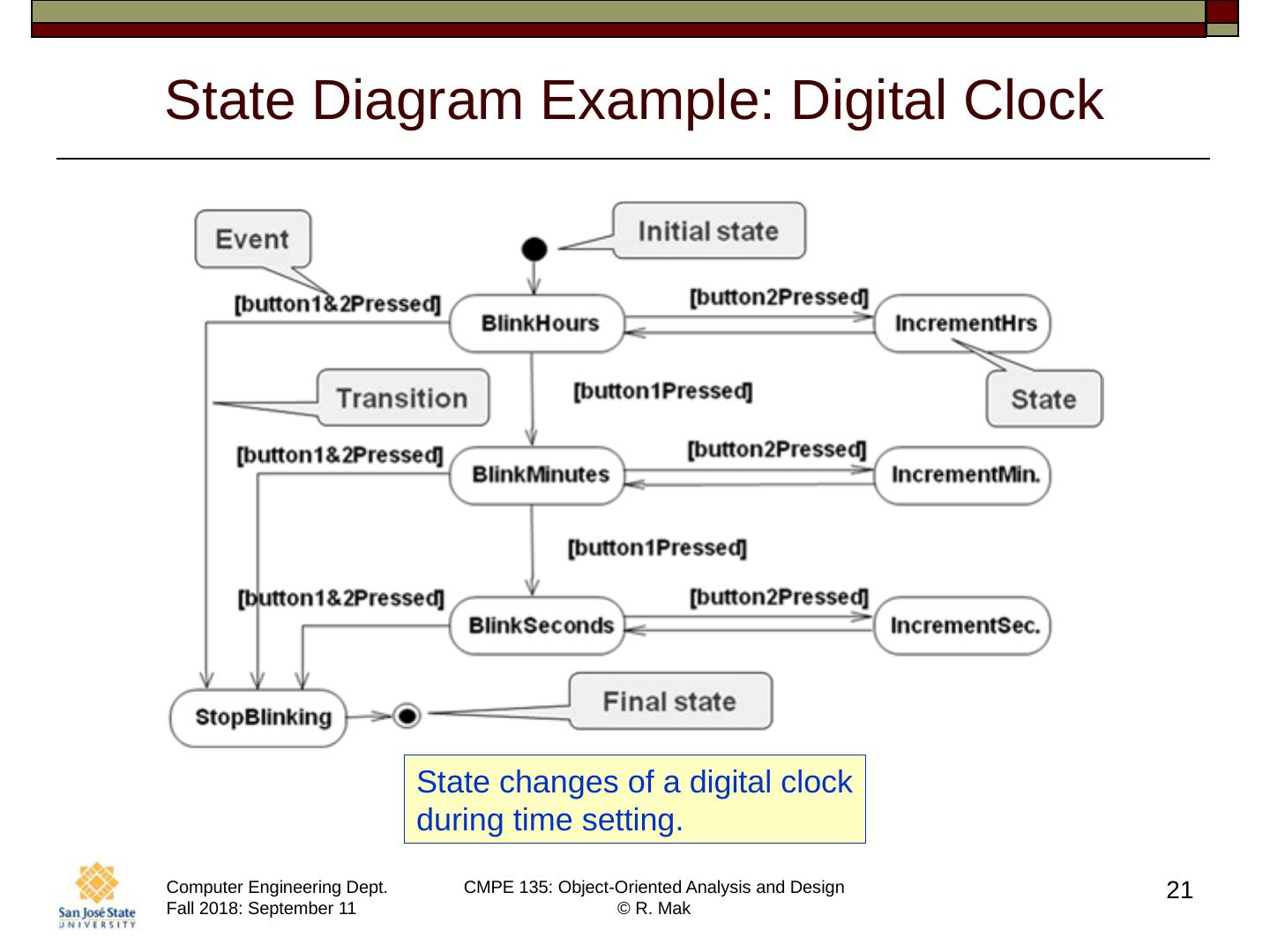 State Diagram Example: Digital Clock

Event

Initial state

[button1&2Pressed]

BlinkHours

[button2Pressed]

IncrementHrs

Transition

[button1Pressed]

State

[button1&2Pressed]

BlinkMinutes

[button2Pressed]

IncrementMin.

[button1Pressed]

[button1&2Pressed]

BlinkSeconds

[button2Pressed]

IncrementSec.

StopBlinking

Final state

State changes of a digital clock during time setting.

San José State UNIVERSITY

Computer Engineering Dept.
Fall 2018: September 11

CMPE 135: Object-Oriented Analysis and Design
© R. Mak

21